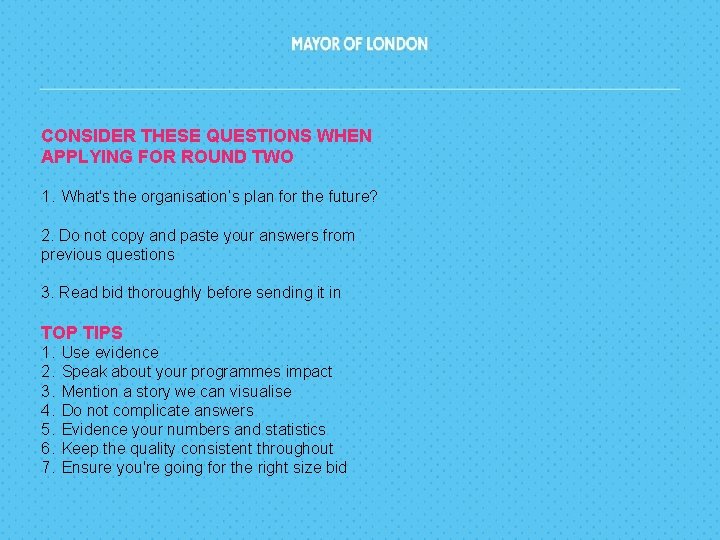 MAYOR OF LONDON

CONSIDER THESE QUESTIONS WHEN APPLYING FOR ROUND TWO

1. What's the organisation's plan for the future?

2. Do not copy and paste your answers from previous questions

3. Read bid thoroughly before sending it in

TOP TIPS
1. Use evidence
2. Speak about your programmes impact
3. Mention a story we can visualise
4. Do not complicate answers
5. Evidence your numbers and statistics
6. Keep the quality consistent throughout
7. Ensure you're going for the right size bid